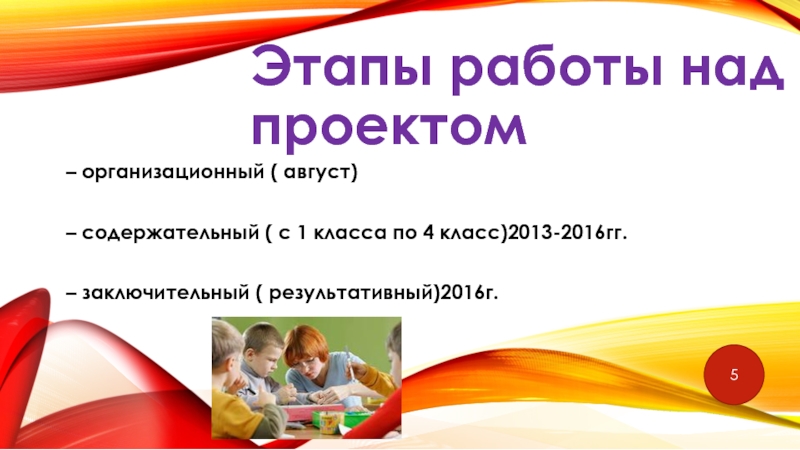 Этапы работы над проектом

– организационный ( август)

– содержательный ( с 1 класса по 4 класс)2013-2016гг.

– заключительный ( результативный)2016г.

5